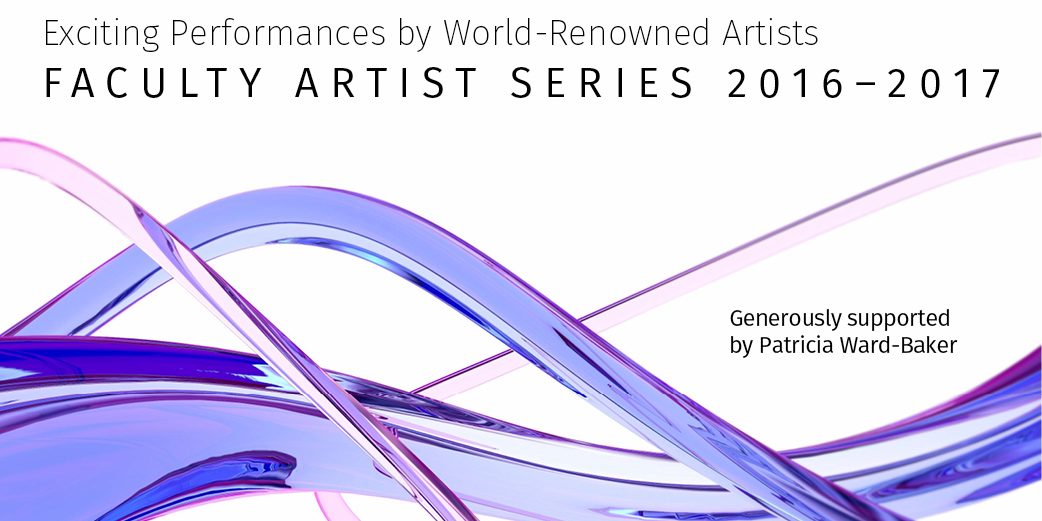 Exciting Performances by World-Renowned Artists

FACULTY ARTIST SERIES 2016–2017

Generously supported by Patricia Ward-Baker